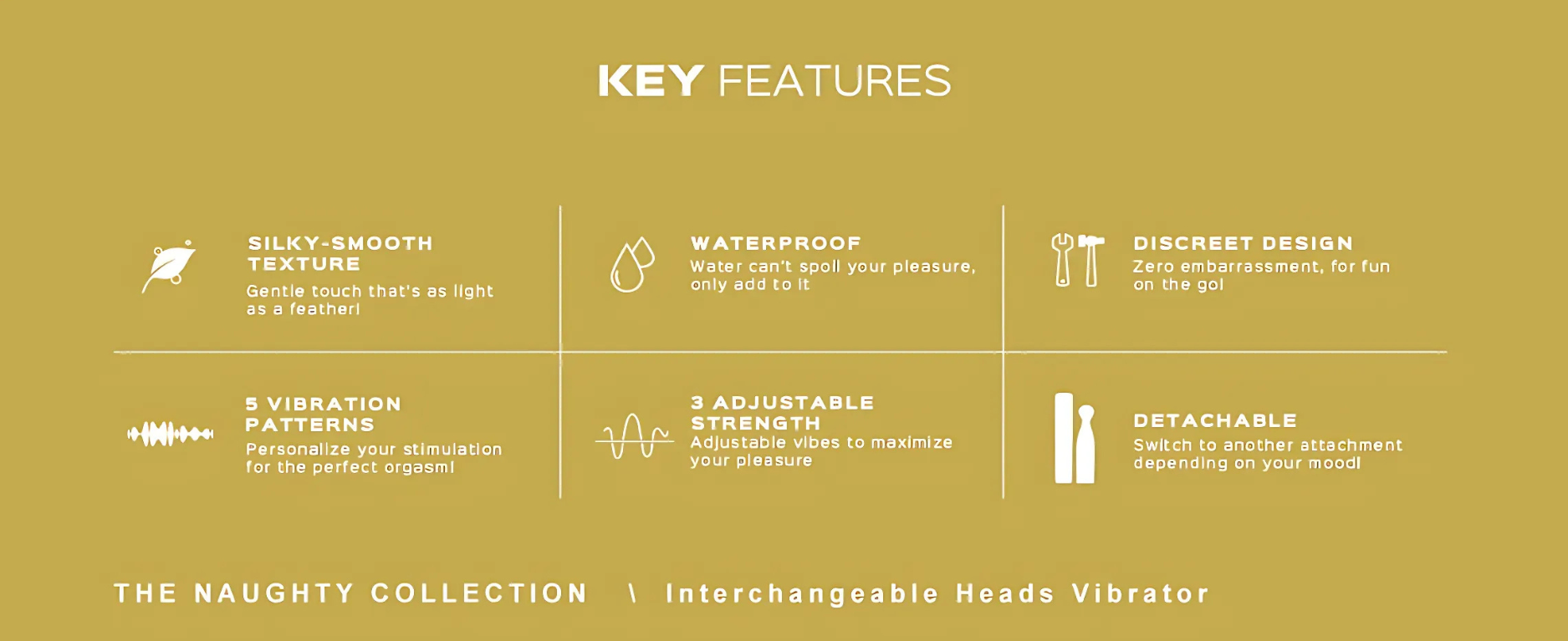 KEY FEATURES

SILKY-SMOOTH TEXTURE
Gentle touch that's as light as a feather!

WATERPROOF
Water can't spoil your pleasure, only add to it

DISCREET DESIGN
Zero embarrassment, for fun on the go!

5 VIBRATION PATTERNS
Personalize your stimulation for the perfect orgasm!

3 ADJUSTABLE STRENGTH
Adjustable vibes to maximize your pleasure

DETACHABLE
Switch to another attachment depending on your mood!

THE NAUGHTY COLLECTION \ Interchangeable Heads Vibrator